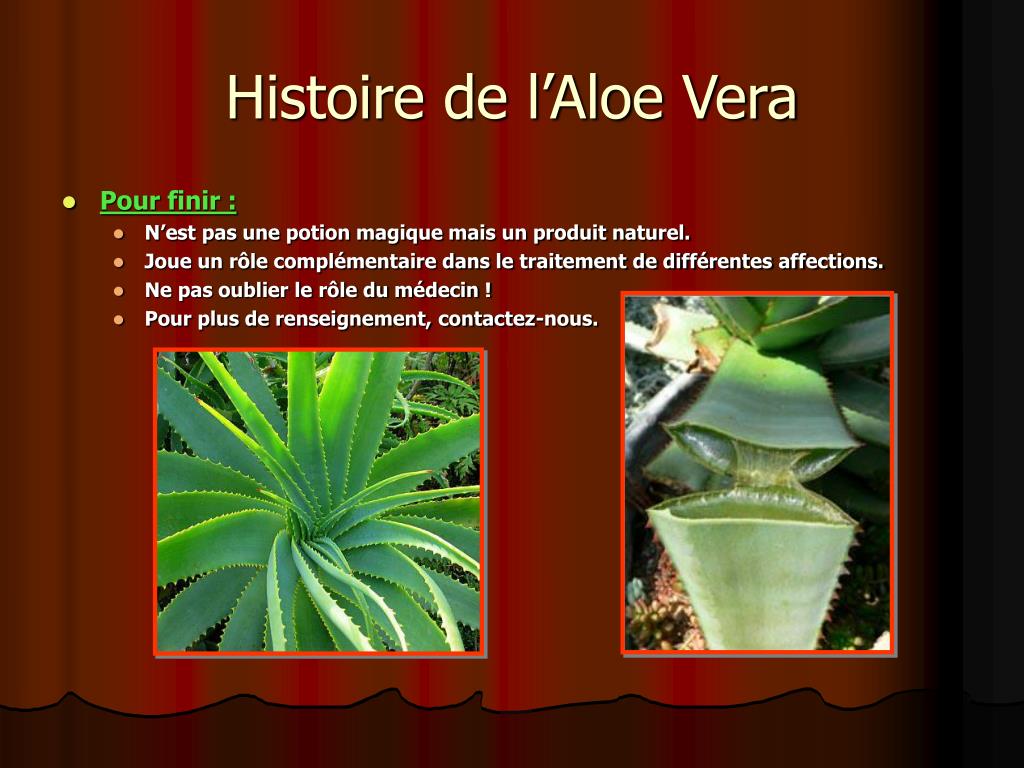 Histoire de l’Aloe Vera

Pour finir :

N’est pas une potion magique mais un produit naturel.

Joue un rôle complémentaire dans le traitement de différentes affections.

Ne pas oublier le rôle du médecin !

Pour plus de renseignement, contactez-nous.